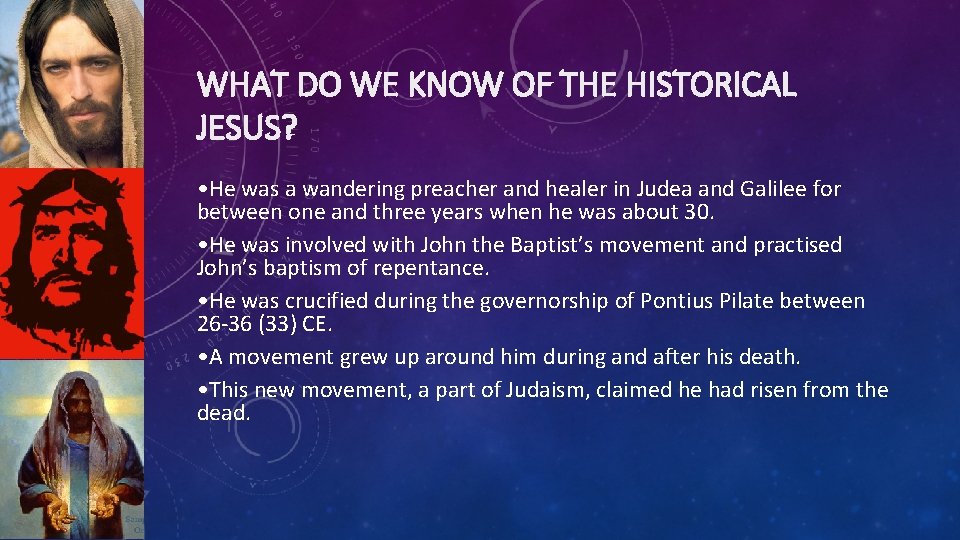 WHAT DO WE KNOW OF THE HISTORICAL JESUS?

•He was a wandering preacher and healer in Judea and Galilee for between one and three years when he was about 30.

•He was involved with John the Baptist's movement and practised John's baptism of repentance.

•He was crucified during the governorship of Pontius Pilate between 26-36 (33) CE.

•A movement grew up around him during and after his death.

•This new movement, a part of Judaism, claimed he had risen from the dead.